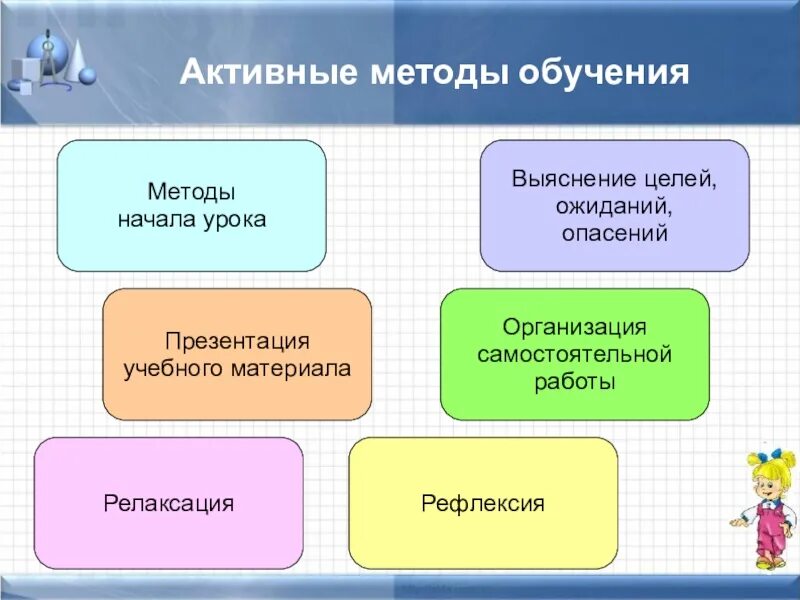 Активные методы обучения

Методы начала урока

Выяснение целей, ожиданий, опасений

Презентация учебного материала

Организация самостоятельной работы

Релаксация

Рефлексия